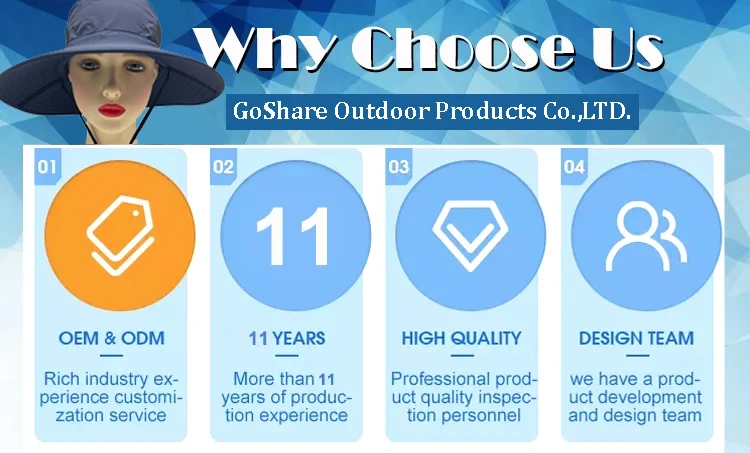 Why Choose Us

GoShare Outdoor Products Co.,LTD.

01

OEM & ODM

Rich industry experience customization service

02

11

11 YEARS

More than 11 years of production experience

03

HIGH QUALITY

Professional product quality inspection personnel

04

DESIGN TEAM

we have a product development and design team